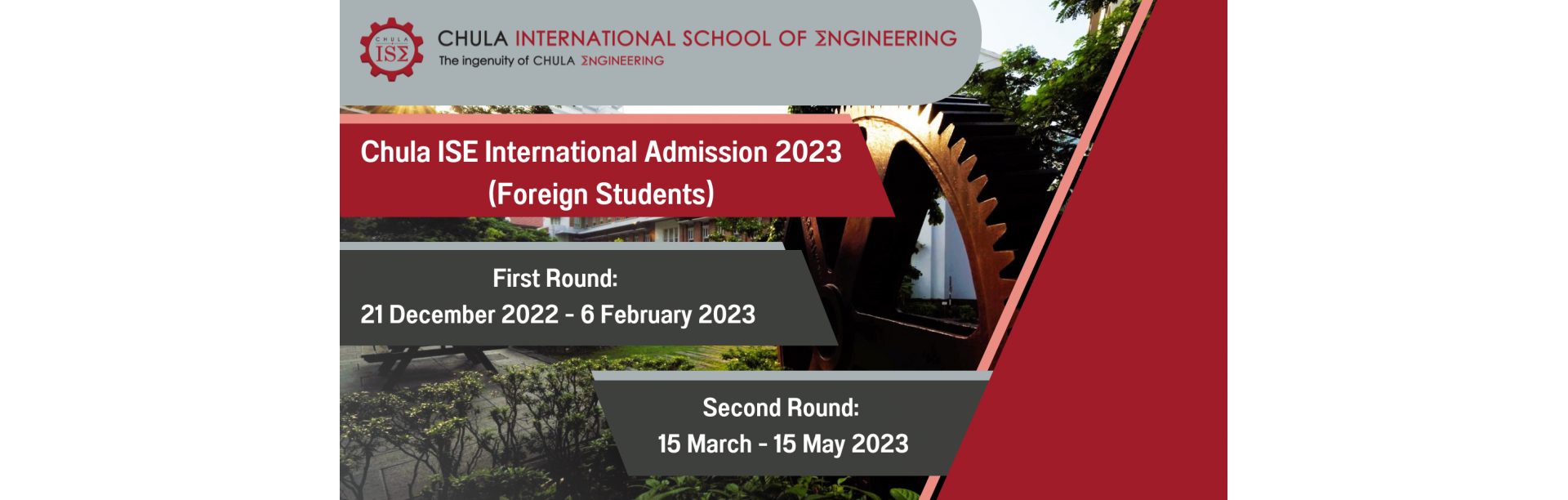 CHULA
ISΣ

CHULA INTERNATIONAL SCHOOL OF ΣNGINEERING
The ingenuity of CHULA ΣNGINEERING

Chula ISE International Admission 2023
(Foreign Students)

First Round:
21 December 2022 - 6 February 2023

Second Round:
15 March - 15 May 2023